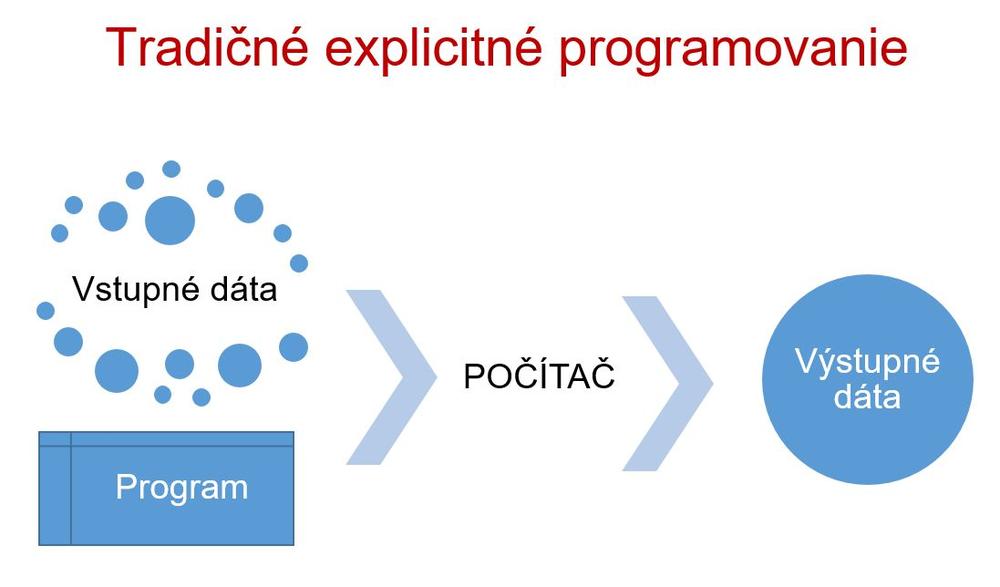 Tradičné explicitné programovanie

Vstupné dáta

Program

POČÍTAČ

Výstupné dáta